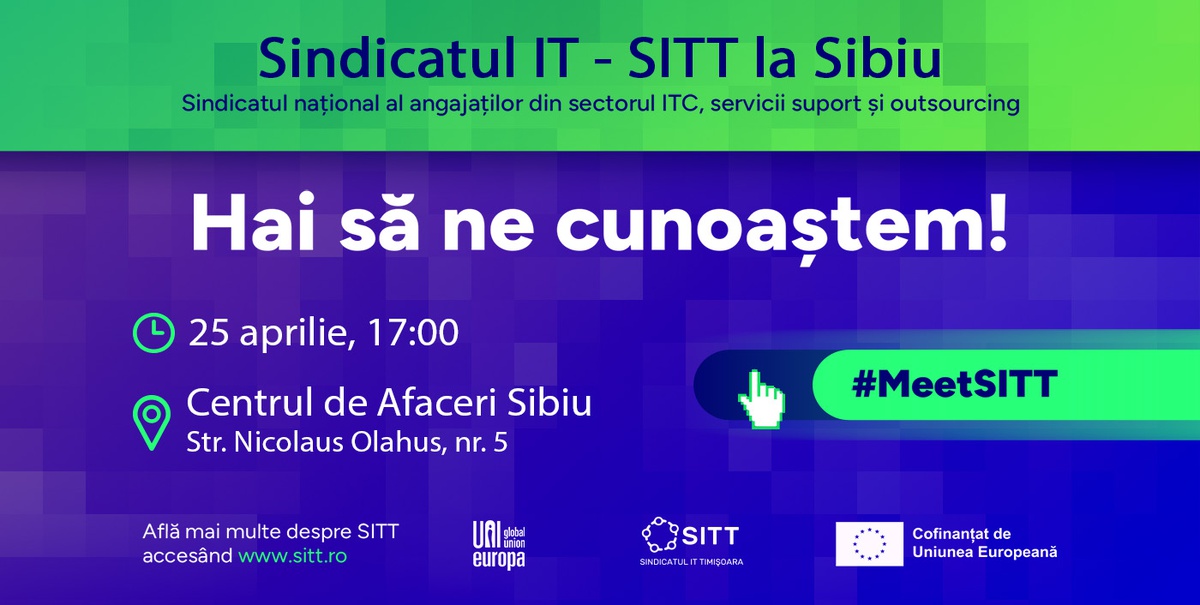 Sindicatul IT - SITT la Sibiu
Sindicatul național al angajaților din sectorul ITC, servicii suport și outsourcing

Hai să ne cunoaștem!

25 aprilie, 17:00

Centrul de Afaceri Sibiu
Str. Nicolaus Olahus, nr. 5

#MeetSITT

Află mai multe despre SITT accesând www.sitt.ro

UNI global union europa

SITT
SINDICATUL IT TIMIȘOARA

Cofinanțat de Uniunea Europeană